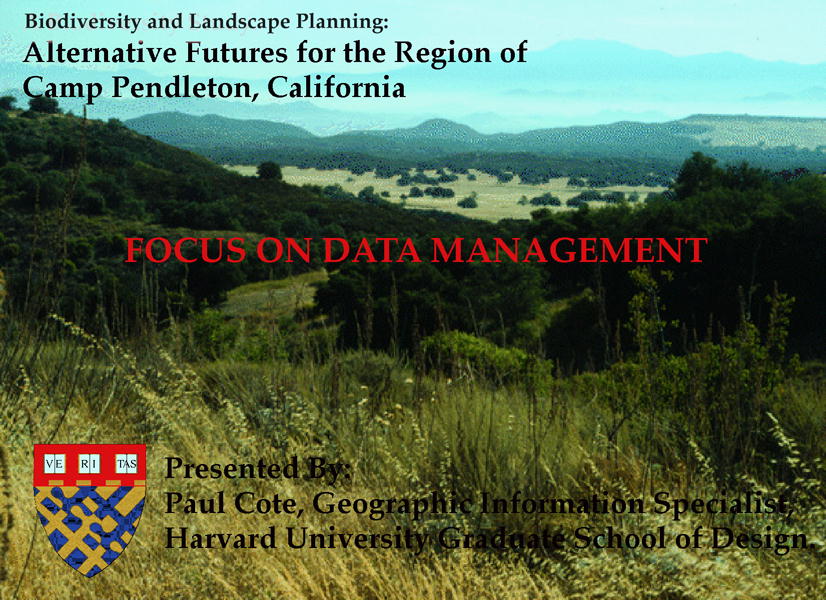 Biodiversity and Landscape Planning:
Alternative Futures for the Region of Camp Pendleton, California

FOCUS ON DATA MANAGEMENT

VE RI TAS

Presented By:
Paul Cote, Geographic Information Specialist,
Harvard University Graduate School of Design.